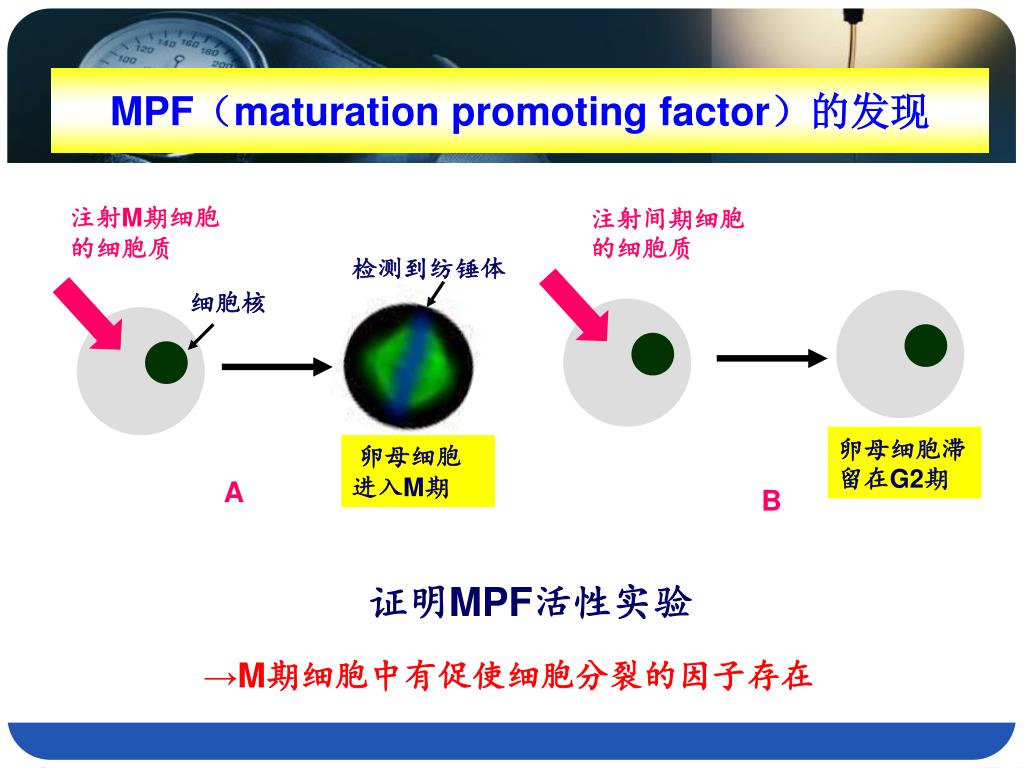 MPF（maturation promoting factor）的发现

注射M期细胞的细胞质

细胞核

检测到纺锤体

卵母细胞进入M期

A

注射间期细胞的细胞质

卵母细胞滞留在G2期

B

证明MPF活性实验

→M期细胞中有促使细胞分裂的因子存在